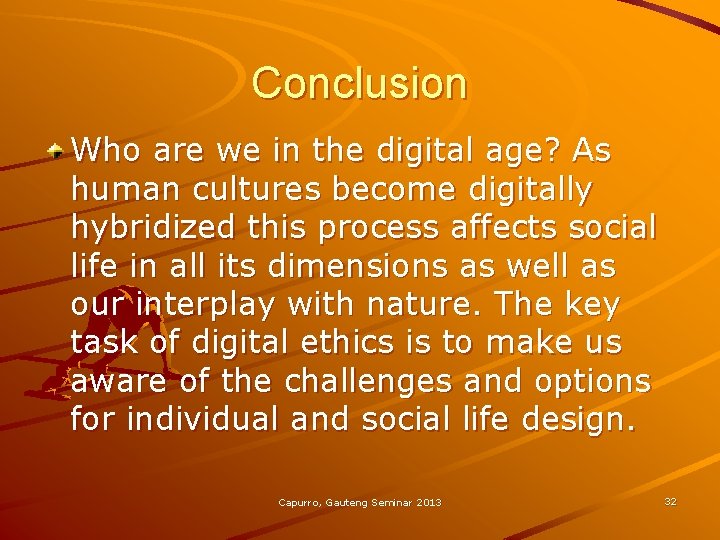 Conclusion

Who are we in the digital age? As human cultures become digitally hybridized this process affects social life in all its dimensions as well as our interplay with nature. The key task of digital ethics is to make us aware of the challenges and options for individual and social life design.

Capurro, Gauteng Seminar 2013

32